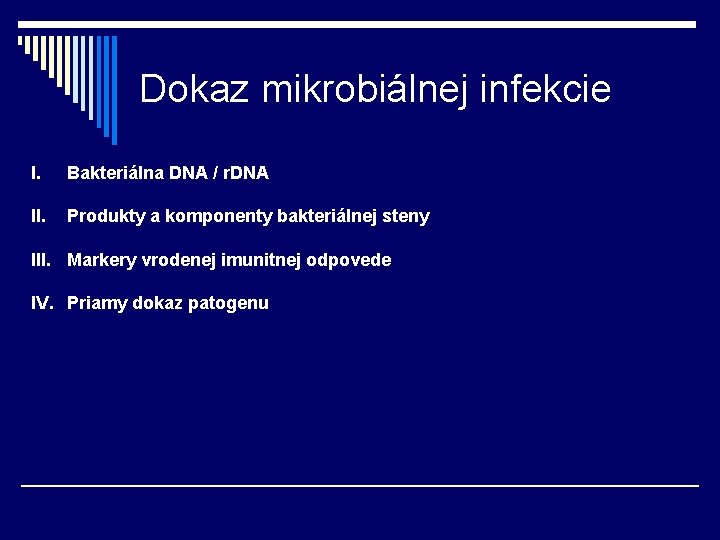 Dokaz mikrobiálnej infekcie

I. Bakteriálna DNA / rDNA

II. Produkty a komponenty bakteriálnej steny

III. Markery vrodenej imunitnej odpovede

IV. Priamy dokaz patogenu